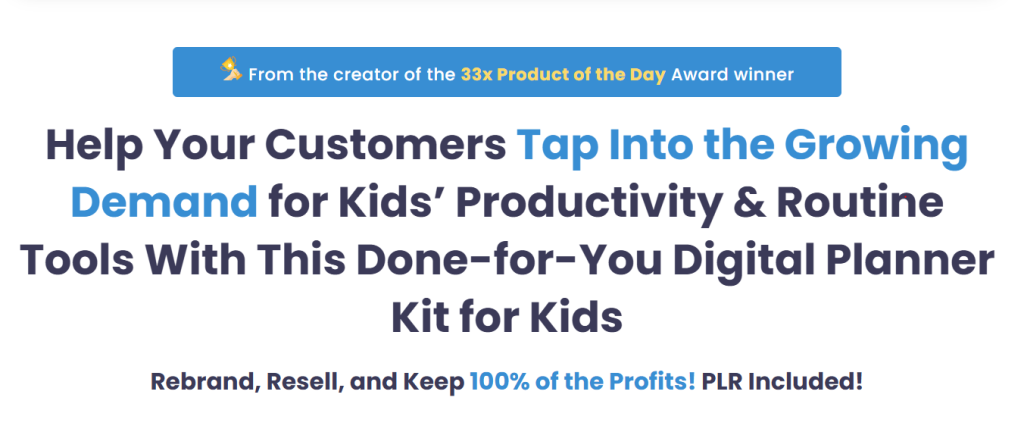 From the creator of the 33x Product of the Day Award winner

Help Your Customers Tap Into the Growing Demand for Kids' Productivity & Routine Tools With This Done-for-You Digital Planner Kit for Kids

Rebrand, Resell, and Keep 100% of the Profits! PLR Included!